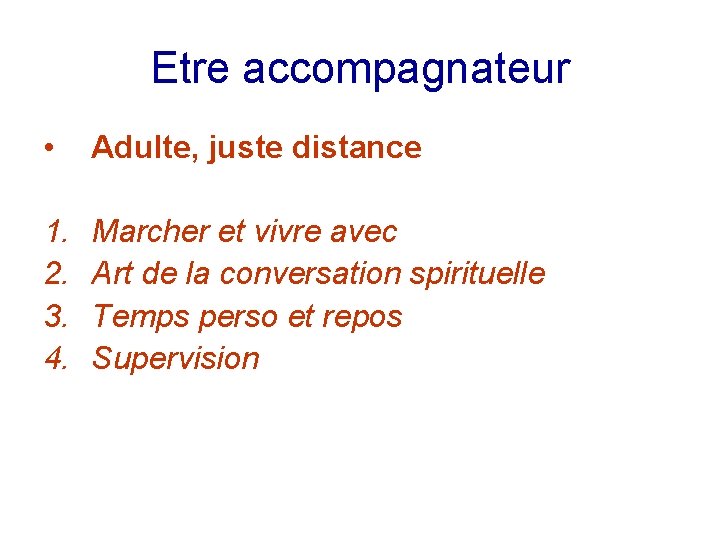 Etre accompagnateur

• Adulte, juste distance

1. Marcher et vivre avec
2. Art de la conversation spirituelle
3. Temps perso et repos
4. Supervision